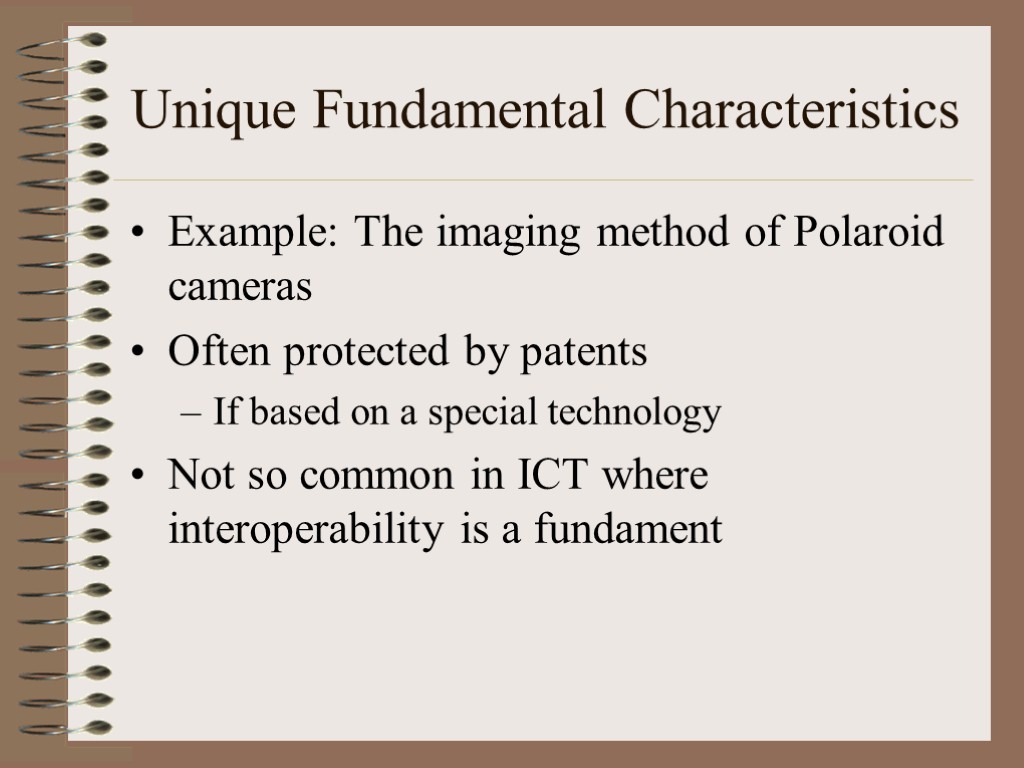 Unique Fundamental Characteristics

• Example: The imaging method of Polaroid cameras
• Often protected by patents
– If based on a special technology
• Not so common in ICT where interoperability is a fundament